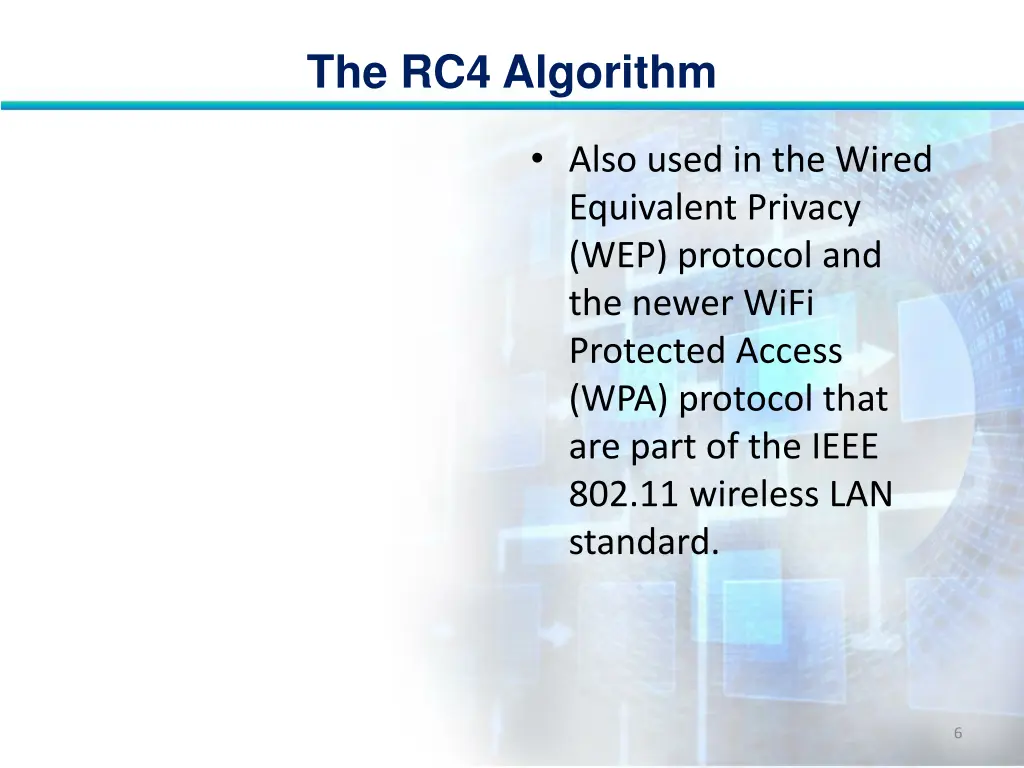 The RC4 Algorithm

• Also used in the Wired Equivalent Privacy (WEP) protocol and the newer WiFi Protected Access (WPA) protocol that are part of the IEEE 802.11 wireless LAN standard.

6